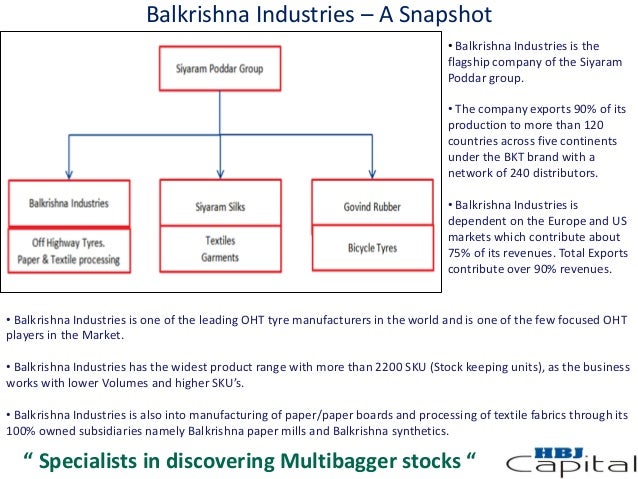 Balkrishna Industries – A Snapshot

Siyaram Poddar Group

Balkrishna Industries

Off Highway Tyres. Paper & Textile processing

Siyaram Silks

Textiles Garments

Govind Rubber

Bicycle Tyres

• Balkrishna Industries is the flagship company of the Siyaram Poddar group.

• The company exports 90% of its production to more than 120 countries across five continents under the BKT brand with a network of 240 distributors.

• Balkrishna Industries is dependent on the Europe and US markets which contribute about 75% of its revenues. Total Exports contribute over 90% revenues.

• Balkrishna Industries is one of the leading OHT tyre manufacturers in the world and is one of the few focused OHT players in the Market.

• Balkrishna Industries has the widest product range with more than 2200 SKU (Stock keeping units), as the business works with lower Volumes and higher SKU's.

• Balkrishna Industries is also into manufacturing of paper/paper boards and processing of textile fabrics through its 100% owned subsidiaries namely Balkrishna paper mills and Balkrishna synthetics.

" Specialists in discovering Multibagger stocks "

HBJ Capital